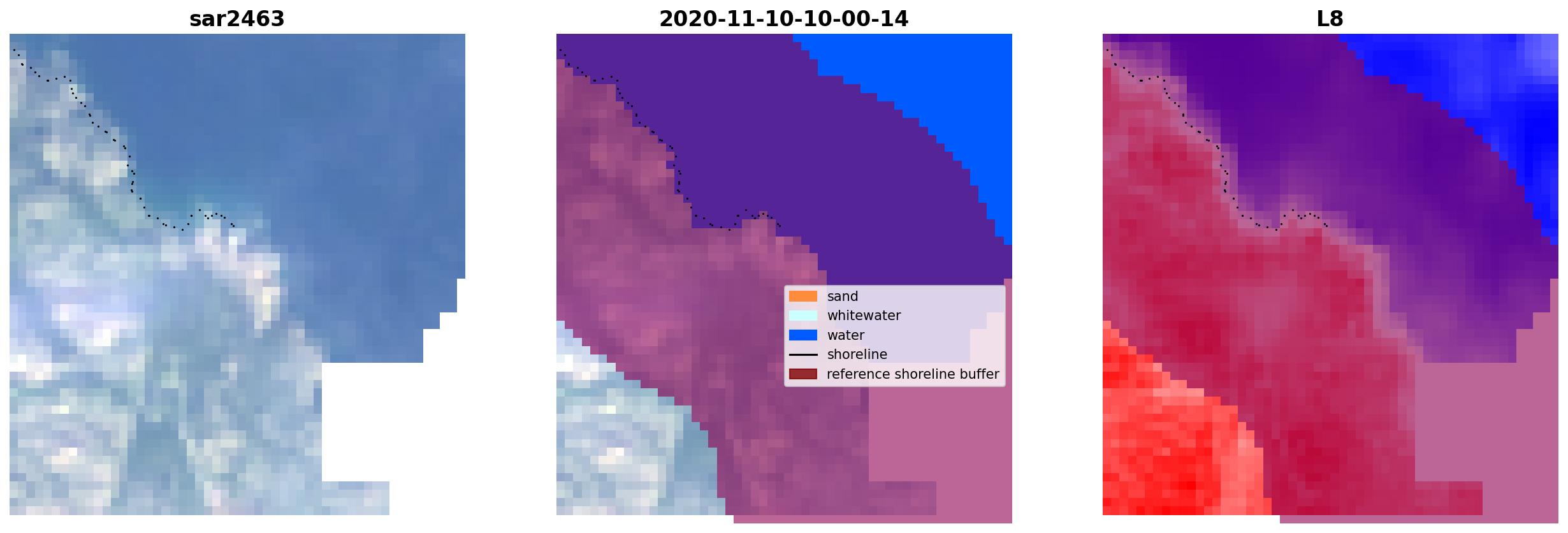 sar2463

2020-11-10-10-00-14

sand
whitewater
water
shoreline
reference shoreline buffer

L8